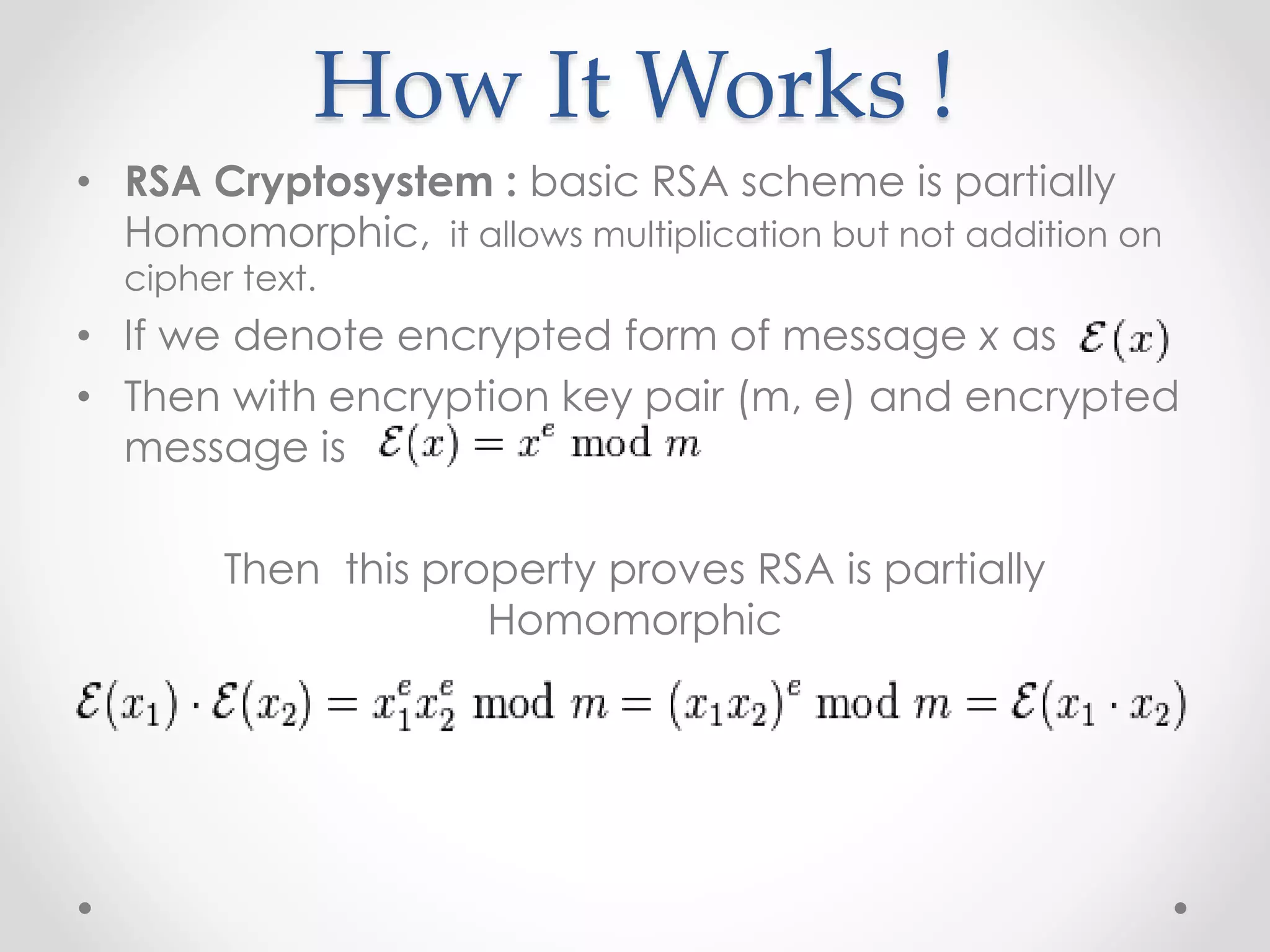 How It Works !

• RSA Cryptosystem : basic RSA scheme is partially Homomorphic, it allows multiplication but not addition on cipher text.

• If we denote encrypted form of message x as $\mathcal{E}(x)$

• Then with encryption key pair (m, e) and encrypted message is $\mathcal{E}(x) = x^e \bmod m$

Then this property proves RSA is partially Homomorphic

$\mathcal{E}(x_1) \cdot \mathcal{E}(x_2) = x_1^e x_2^e \bmod m = (x_1 x_2)^e \bmod m = \mathcal{E}(x_1 \cdot x_2)$